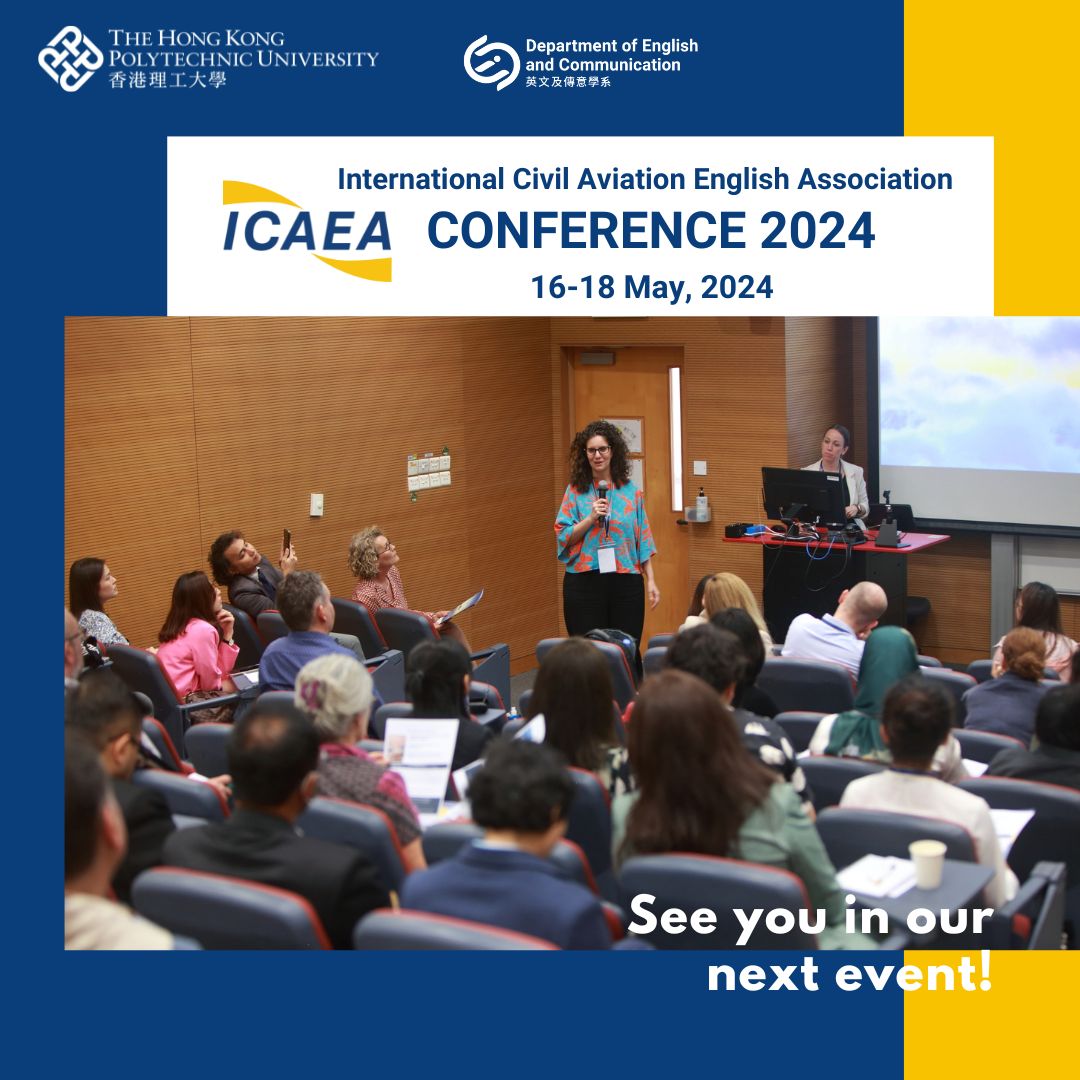 THE HONG KONG POLYTECHNIC UNIVERSITY
香港理工大學

Department of English and Communication
英文及傳意學系

ICAEA

International Civil Aviation English Association
CONFERENCE 2024
16-18 May, 2024

See you in our next event!